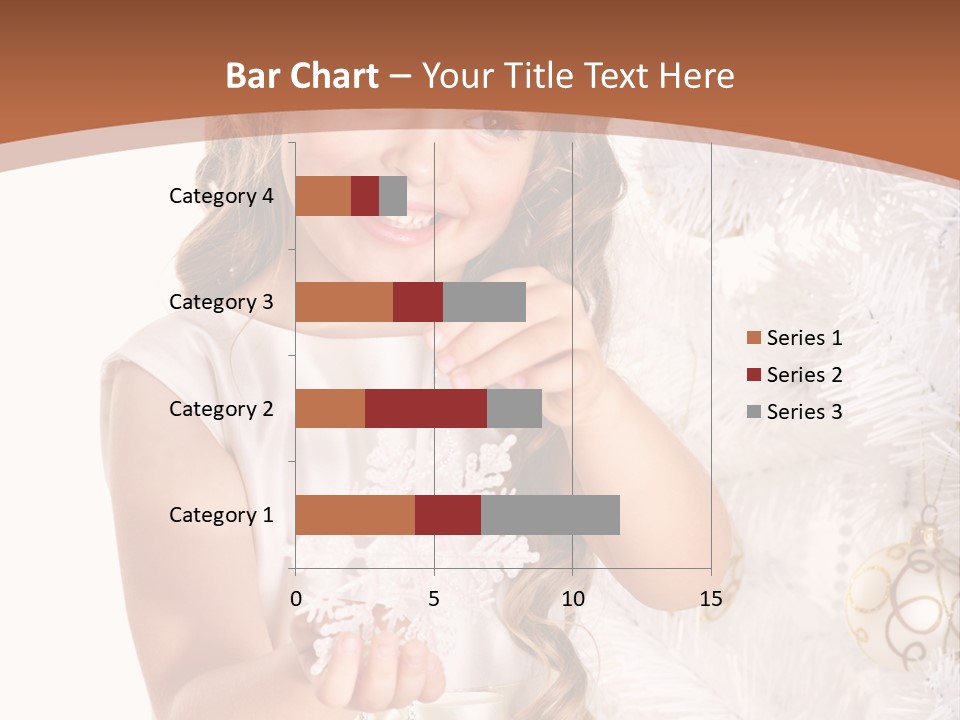 Bar Chart – Your Title Text Here

Category 4
Category 3
Category 2
Category 1

0
5
10
15

Series 1
Series 2
Series 3